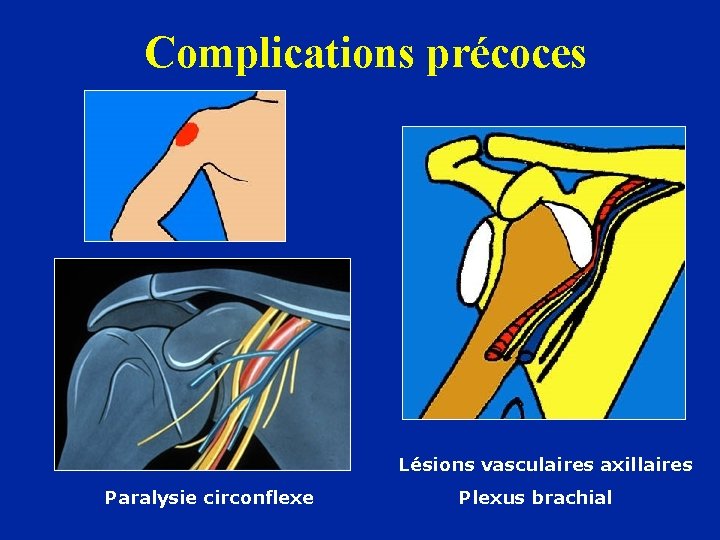 Complications précoces

Paralysie circonflexe

Lésions vasculaires axillaires

Plexus brachial